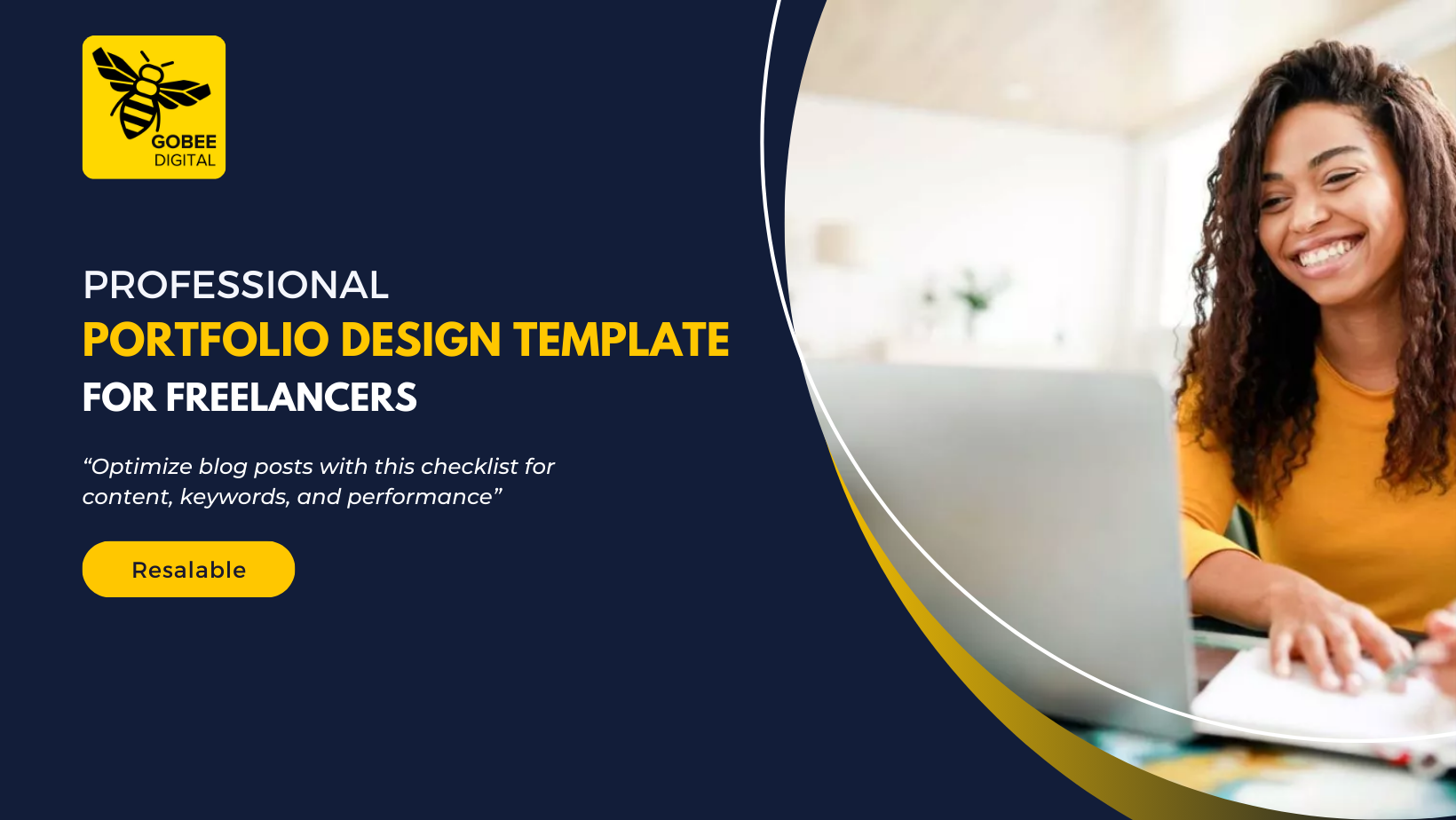 GOBEE
DIGITAL

PROFESSIONAL
PORTFOLIO DESIGN TEMPLATE
FOR FREELANCERS

“Optimize blog posts with this checklist for content, keywords, and performance”

Resalable